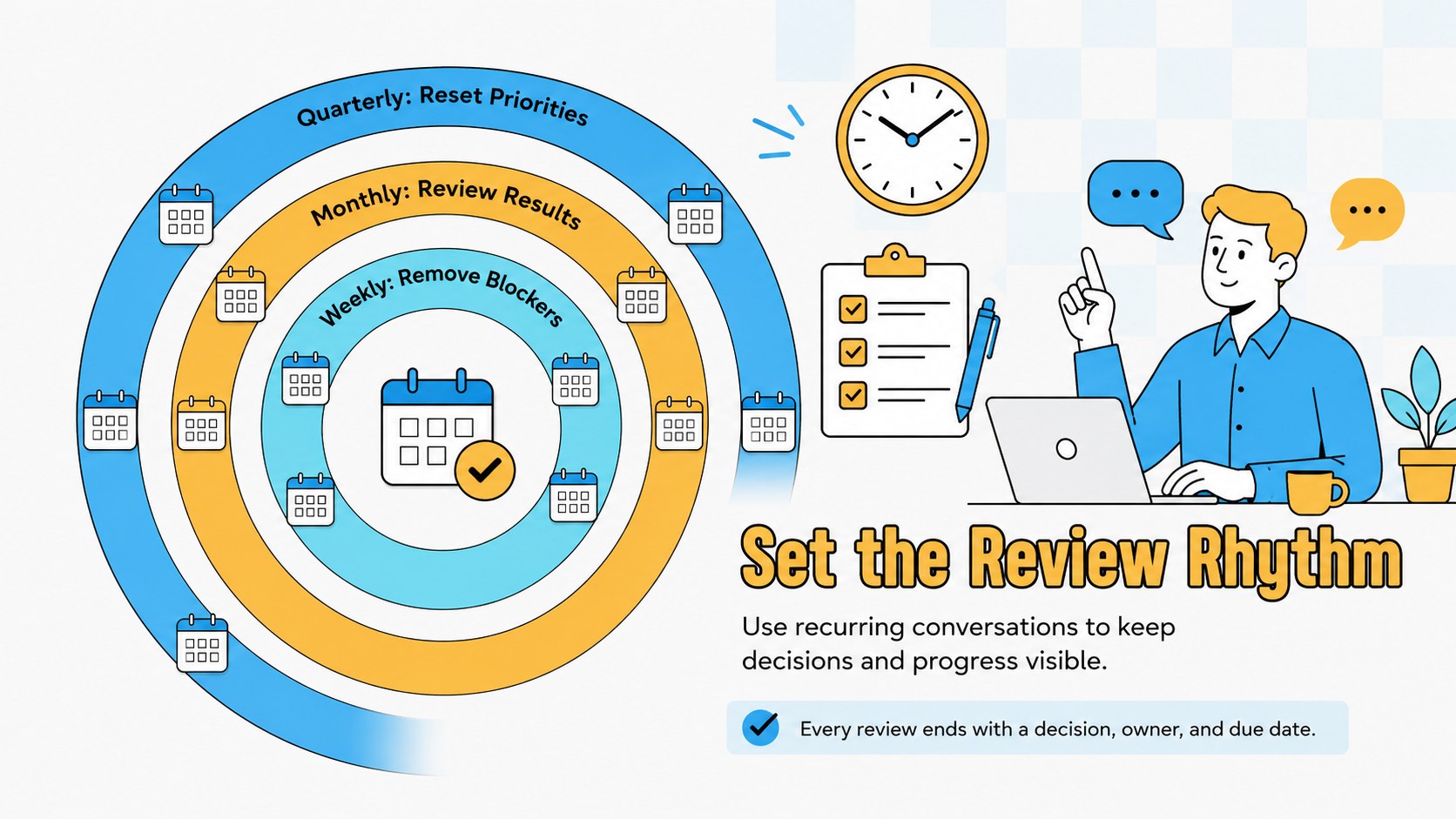 Quarterly: Reset Priorities

Monthly: Review Results

Weekly: Remove Blockers

Set the Review Rhythm

Use recurring conversations to keep decisions and progress visible.

Every review ends with a decision, owner, and due date.